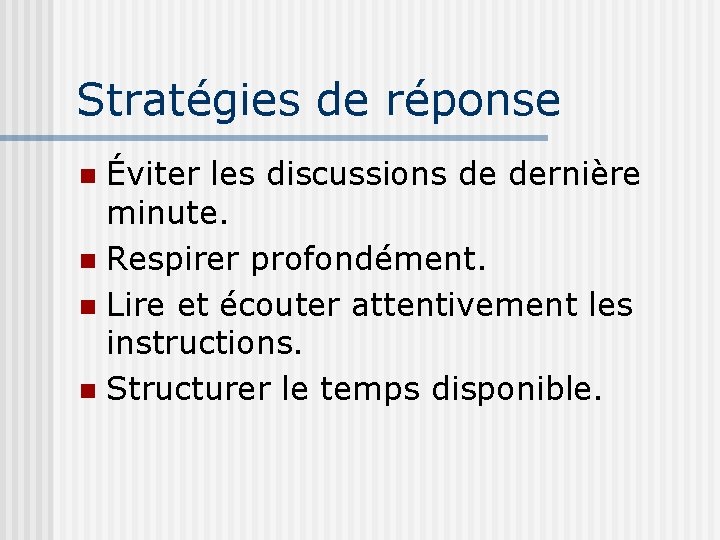 Stratégies de réponse

Éviter les discussions de dernière minute.

Respirer profondément.

Lire et écouter attentivement les instructions.

Structurer le temps disponible.